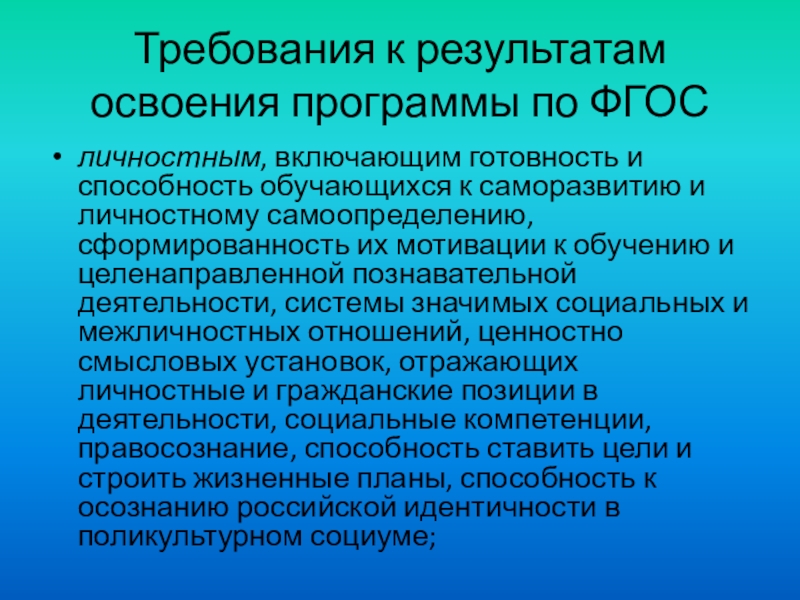 Требования к результатам освоения программы по ФГОС

• личностным, включающим готовность и способность обучающихся к саморазвитию и личностному самоопределению, сформированность их мотивации к обучению и целенаправленной познавательной деятельности, системы значимых социальных и межличностных отношений, ценностно смысловых установок, отражающих личностные и гражданские позиции в деятельности, социальные компетенции, правосознание, способность ставить цели и строить жизненные планы, способность к осознанию российской идентичности в поликультурном социуме;